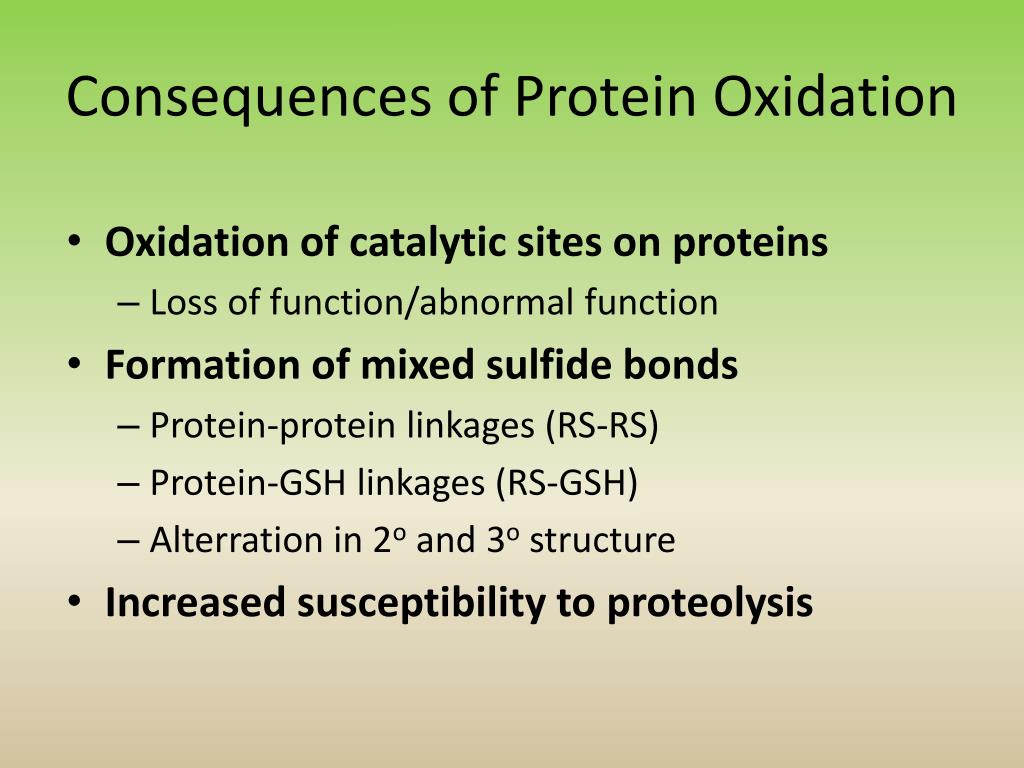 Consequences of Protein Oxidation

• Oxidation of catalytic sites on proteins
– Loss of function/abnormal function
• Formation of mixed sulfide bonds
– Protein-protein linkages (RS-RS)
– Protein-GSH linkages (RS-GSH)
– Alterration in $2^o$ and $3^o$ structure
• Increased susceptibility to proteolysis